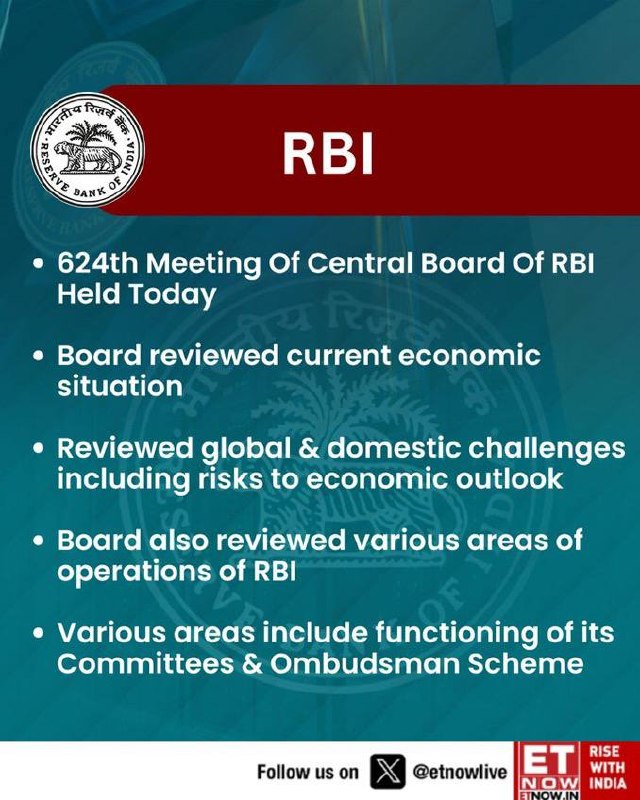 भारतीय रिज़र्व बैंक
RESERVE BANK OF INDIA

RBI

• 624th Meeting Of Central Board Of RBI Held Today

• Board reviewed current economic situation

• Reviewed global & domestic challenges including risks to economic outlook

• Board also reviewed various areas of operations of RBI

• Various areas include functioning of its Committees & Ombudsman Scheme

Follow us on @etnowlive ET NOW ETNOW.IN RISE WITH INDIA